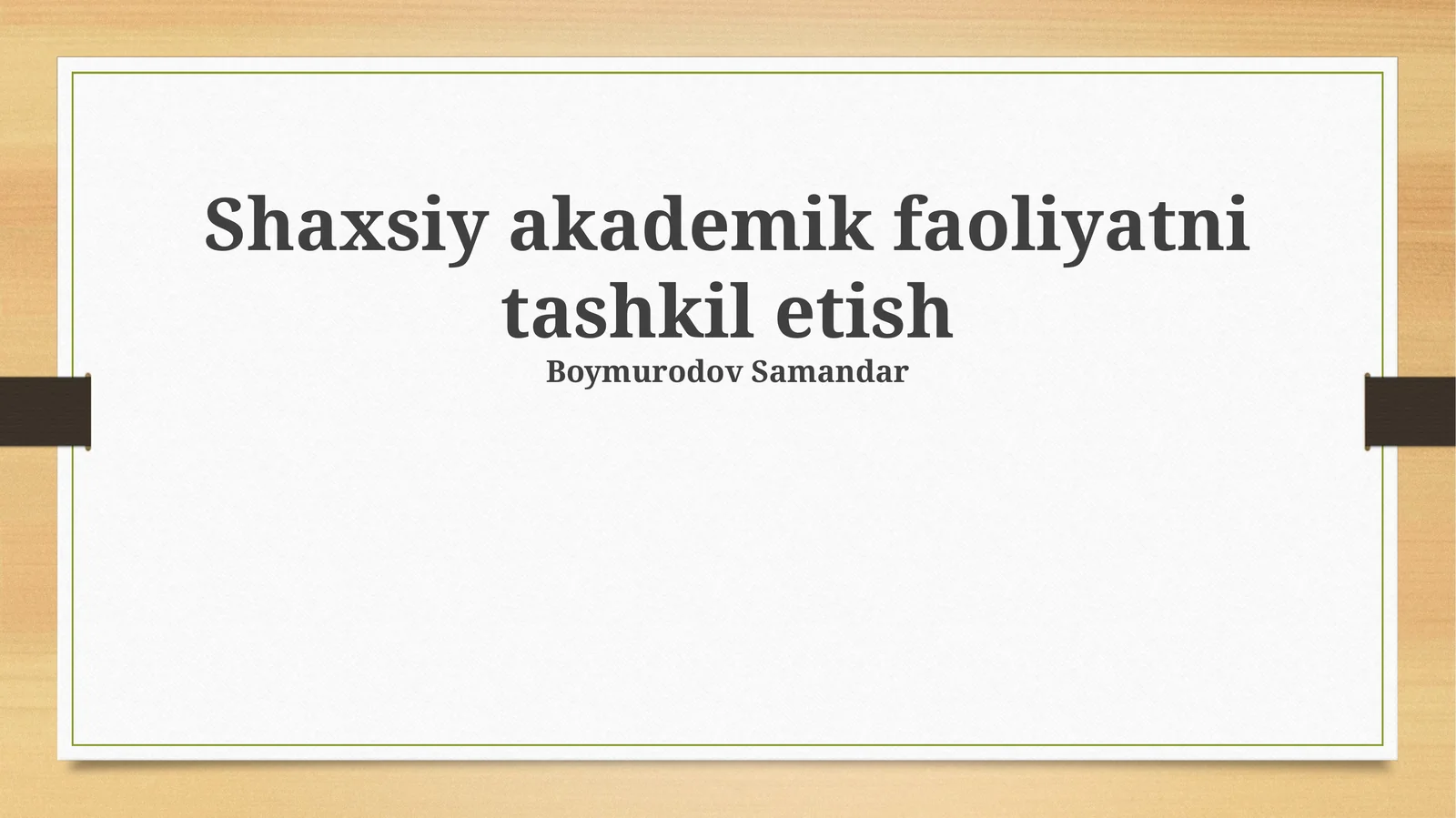 Shaxsiy akademik faoliyatni tashkil etish
Boymurodov Samandar